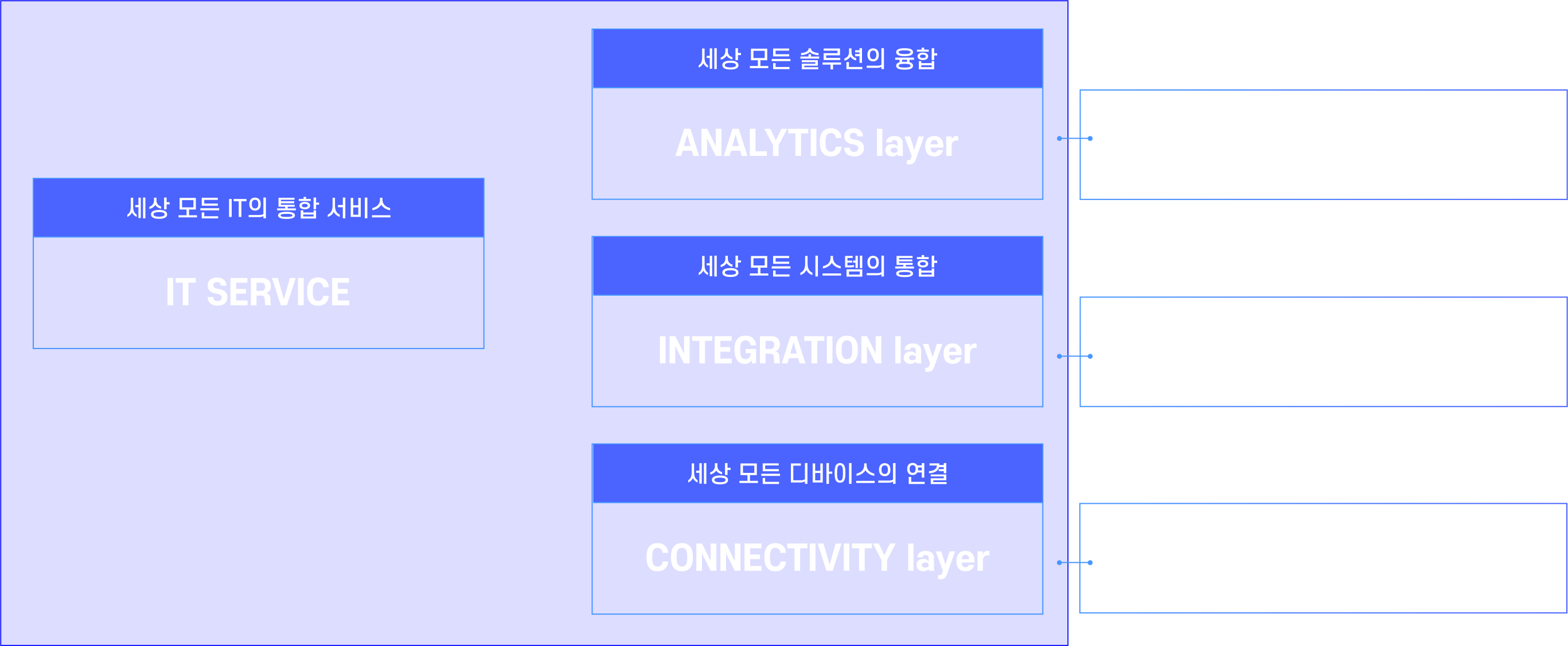 세상 모든 IT의 통합 서비스

IT SERVICE

세상 모든 솔루션의 융합

ANALYTICS layer

세상 모든 시스템의 통합

INTEGRATION layer

세상 모든 디바이스의 연결

CONNECTIVITY layer